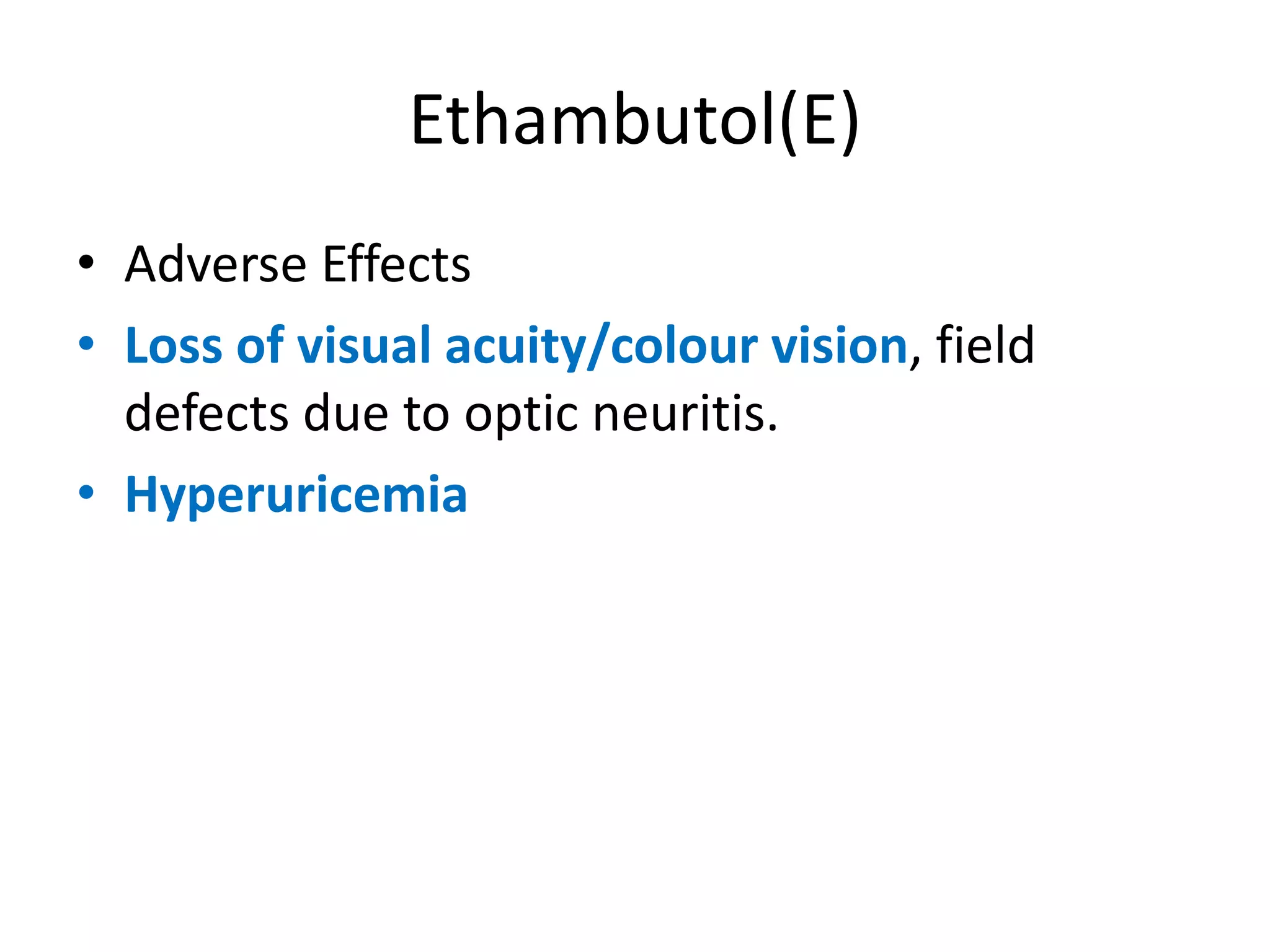 Ethambutol(E)

• Adverse Effects
• Loss of visual acuity/colour vision, field defects due to optic neuritis.
• Hyperuricemia